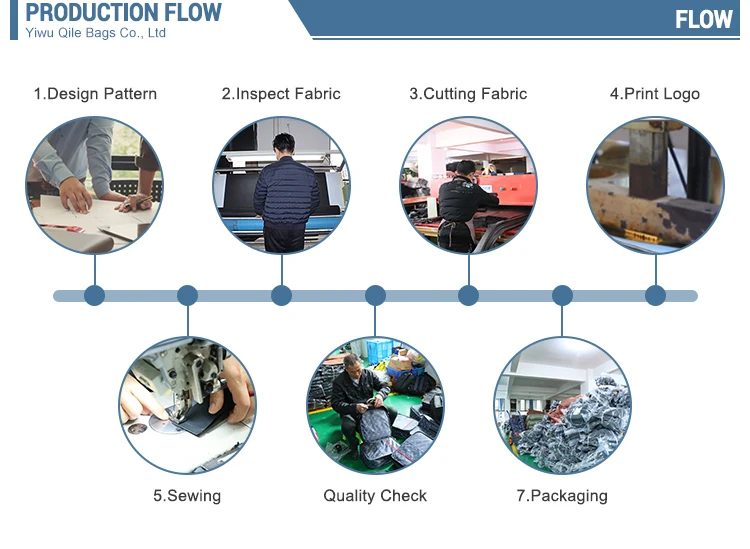 PRODUCTION FLOW
Yiwu Qile Bags Co., Ltd

FLOW

1.Design Pattern

2.Inspect Fabric

3.Cutting Fabric

4.Print Logo

5.Sewing

Quality Check

7.Packaging